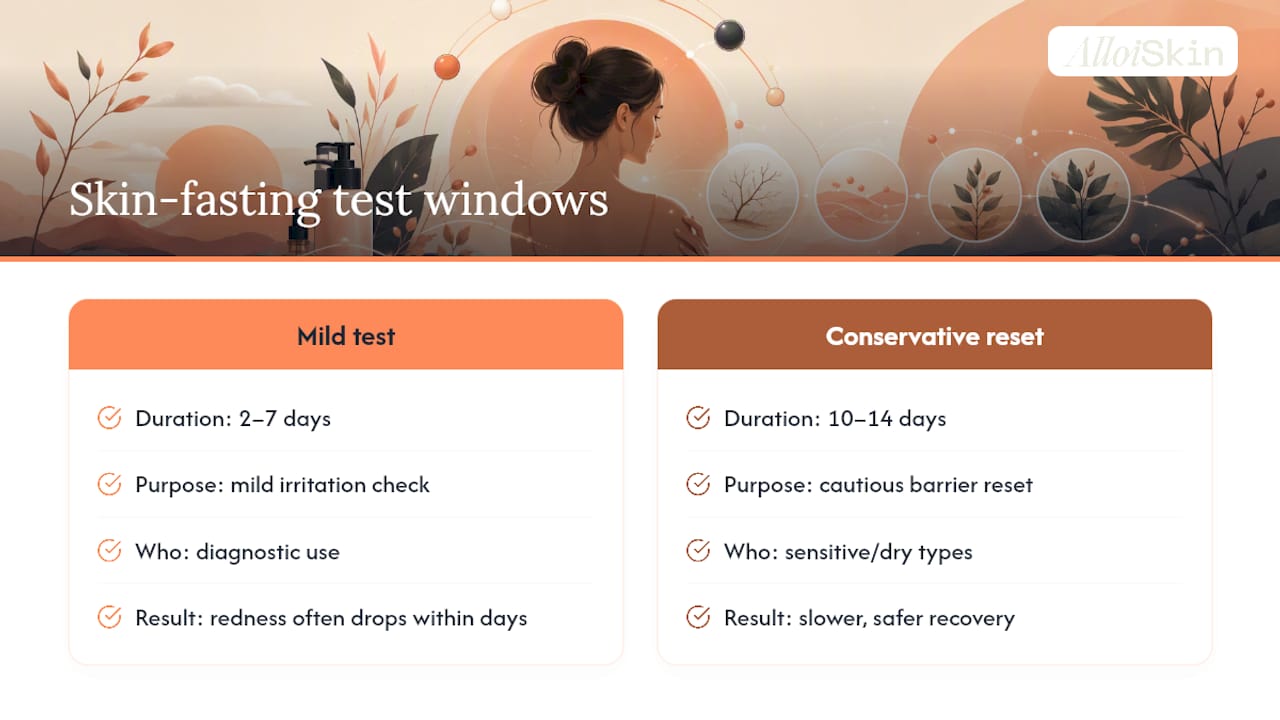 AlloiSkin

Skin-fasting test windows

Mild test

Duration: 2–7 days

Purpose: mild irritation check

Who: diagnostic use

Result: redness often drops within days

Conservative reset

Duration: 10–14 days

Purpose: cautious barrier reset

Who: sensitive/dry types

Result: slower, safer recovery